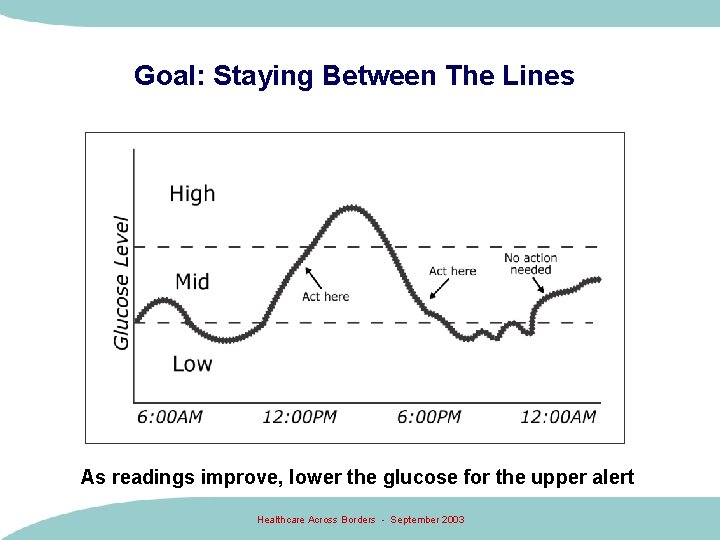 Goal: Staying Between The Lines

Glucose Level

High

Mid

Low

Act here

Act here

No action needed

6:00AM

12:00PM

6:00PM

12:00AM

As readings improve, lower the glucose for the upper alert

Healthcare Across Borders - September 2003